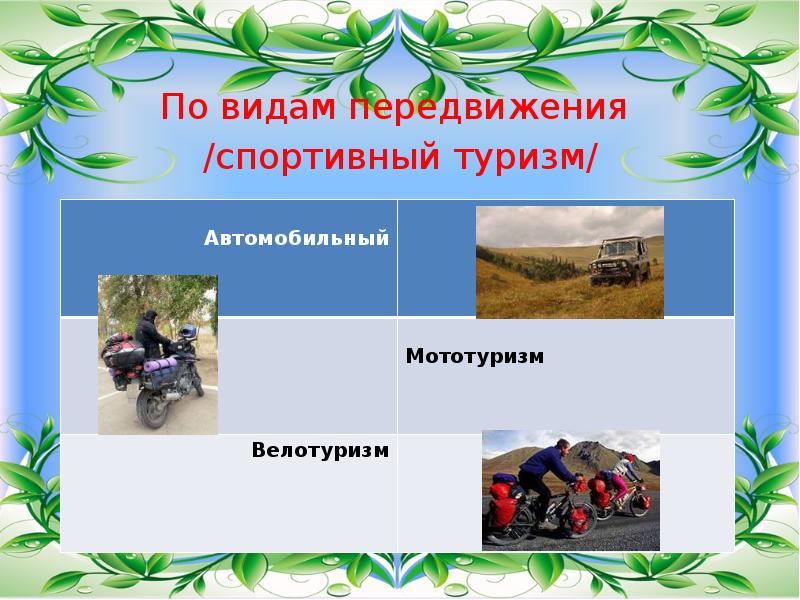 По видам передвижения
/спортивный туризм/

| Автомобильный | |
|---|---|
| | Мототуризм |
| Велотуризм | |